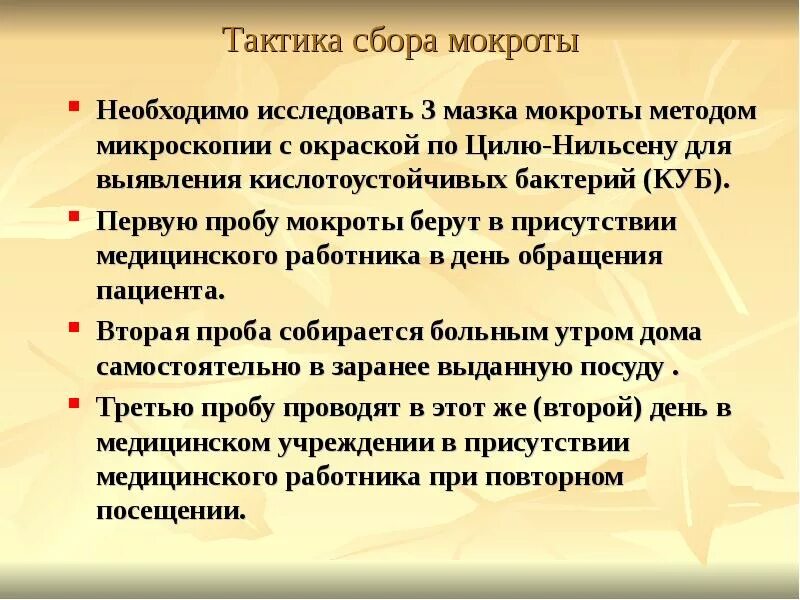 Тактика сбора мокроты

Необходимо исследовать 3 мазка мокроты методом микроскопии с окраской по Цилю-Нильсену для выявления кислотоустойчивых бактерий (КУБ).

Первую пробу мокроты берут в присутствии медицинского работника в день обращения пациента.

Вторая проба собирается больным утром дома самостоятельно в заранее выданную посуду .

Третью пробу проводят в этот же (второй) день в медицинском учреждении в присутствии медицинского работника при повторном посещении.